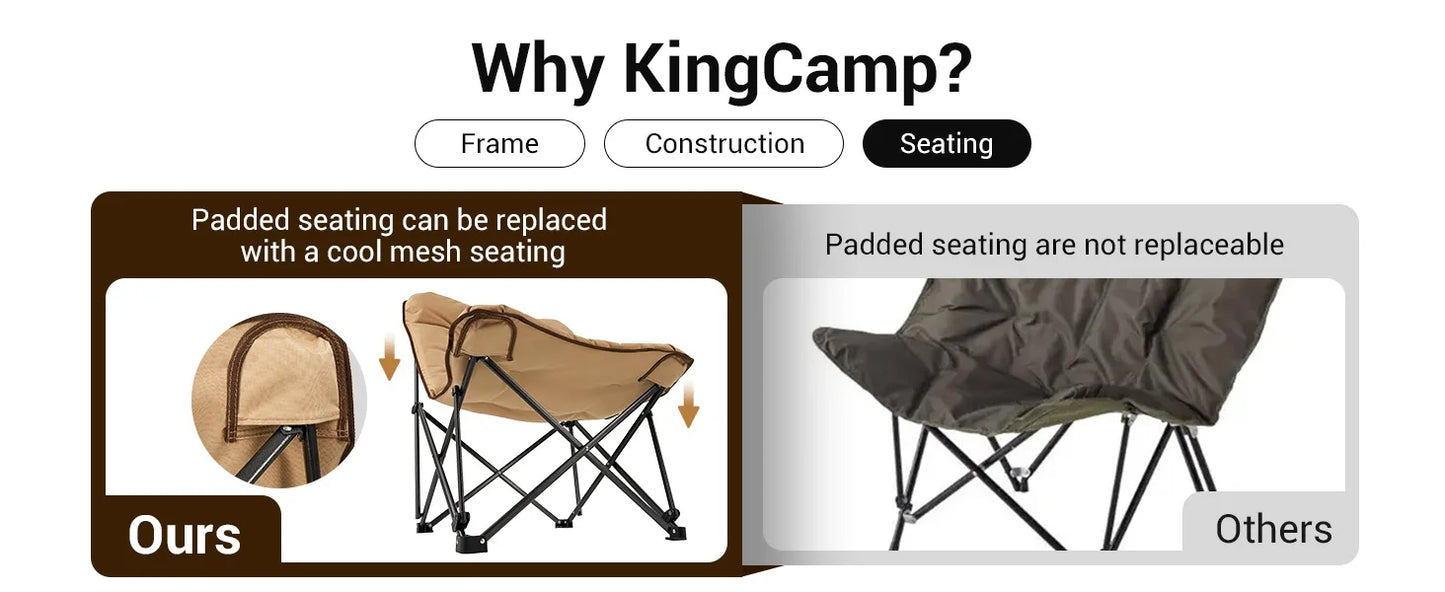 Why KingCamp?

Frame Construction Seating

Padded seating can be replaced with a cool mesh seating

Ours

Padded seating are not replaceable

Others